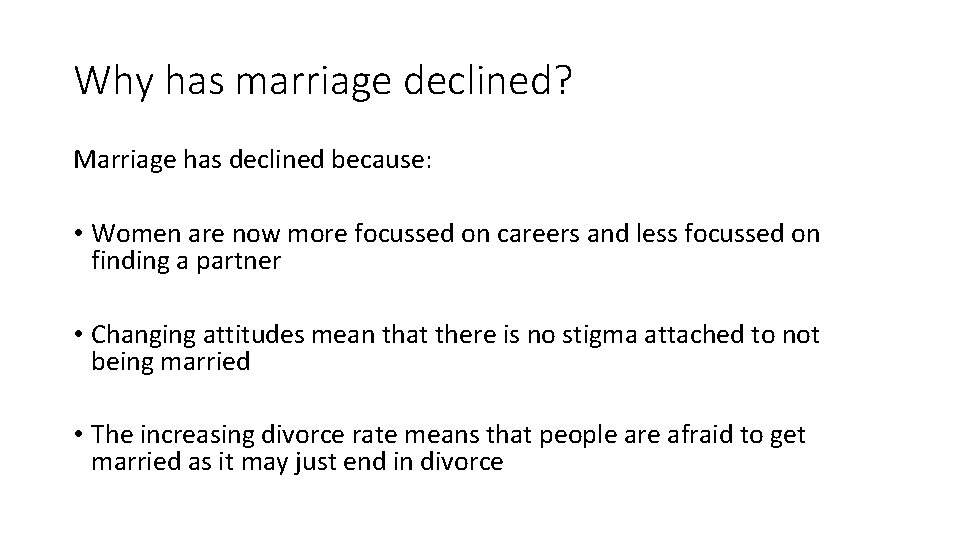 Why has marriage declined?

Marriage has declined because:

• Women are now more focussed on careers and less focussed on finding a partner

• Changing attitudes mean that there is no stigma attached to not being married

• The increasing divorce rate means that people are afraid to get married as it may just end in divorce